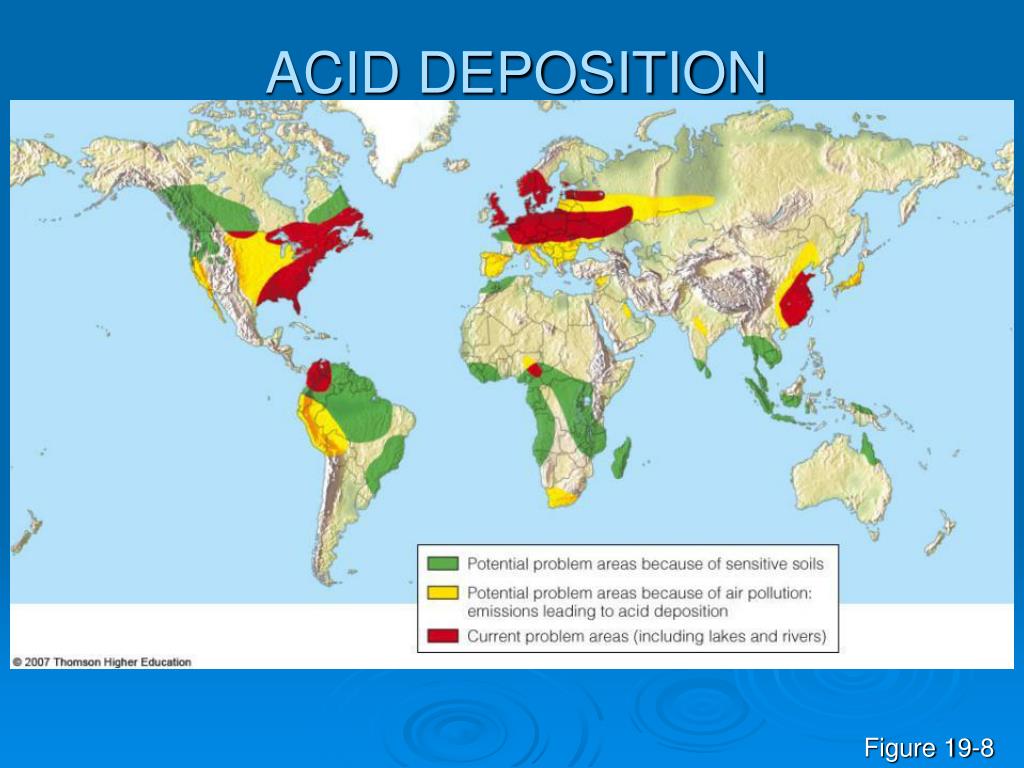 ACID DEPOSITION

Potential problem areas because of sensitive soils

Potential problem areas because of air pollution: emissions leading to acid deposition

Current problem areas (including lakes and rivers)

© 2007 Thomson Higher Education

Figure 19-8